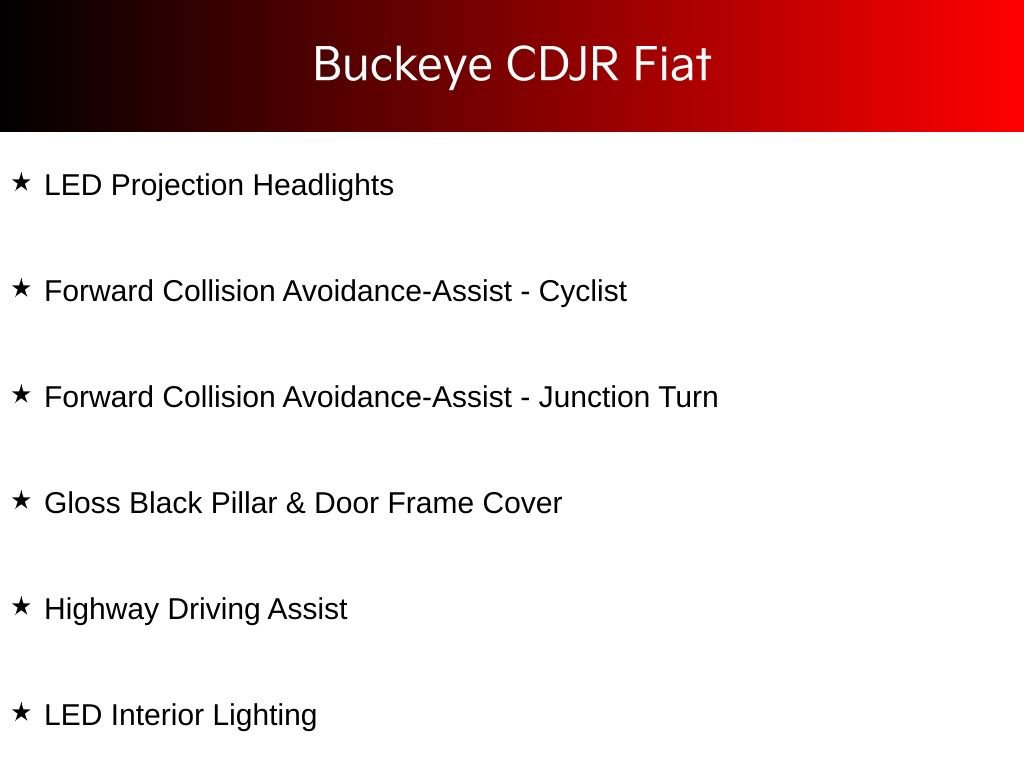 Buckeye CDJR Fiat

★ LED Projection Headlights

★ Forward Collision Avoidance-Assist - Cyclist

★ Forward Collision Avoidance-Assist - Junction Turn

★ Gloss Black Pillar & Door Frame Cover

★ Highway Driving Assist

★ LED Interior Lighting